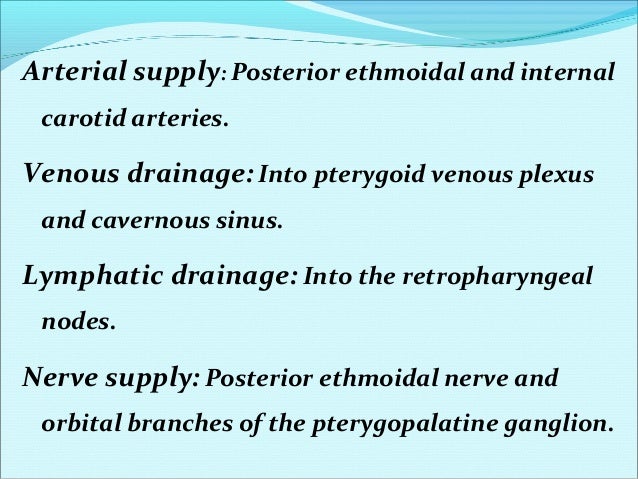 Arterial supply: Posterior ethmoidal and internal carotid arteries.

Venous drainage: Into pterygoid venous plexus and cavernous sinus.

Lymphatic drainage: Into the retropharyngeal nodes.

Nerve supply: Posterior ethmoidal nerve and orbital branches of the pterygopalatine ganglion.